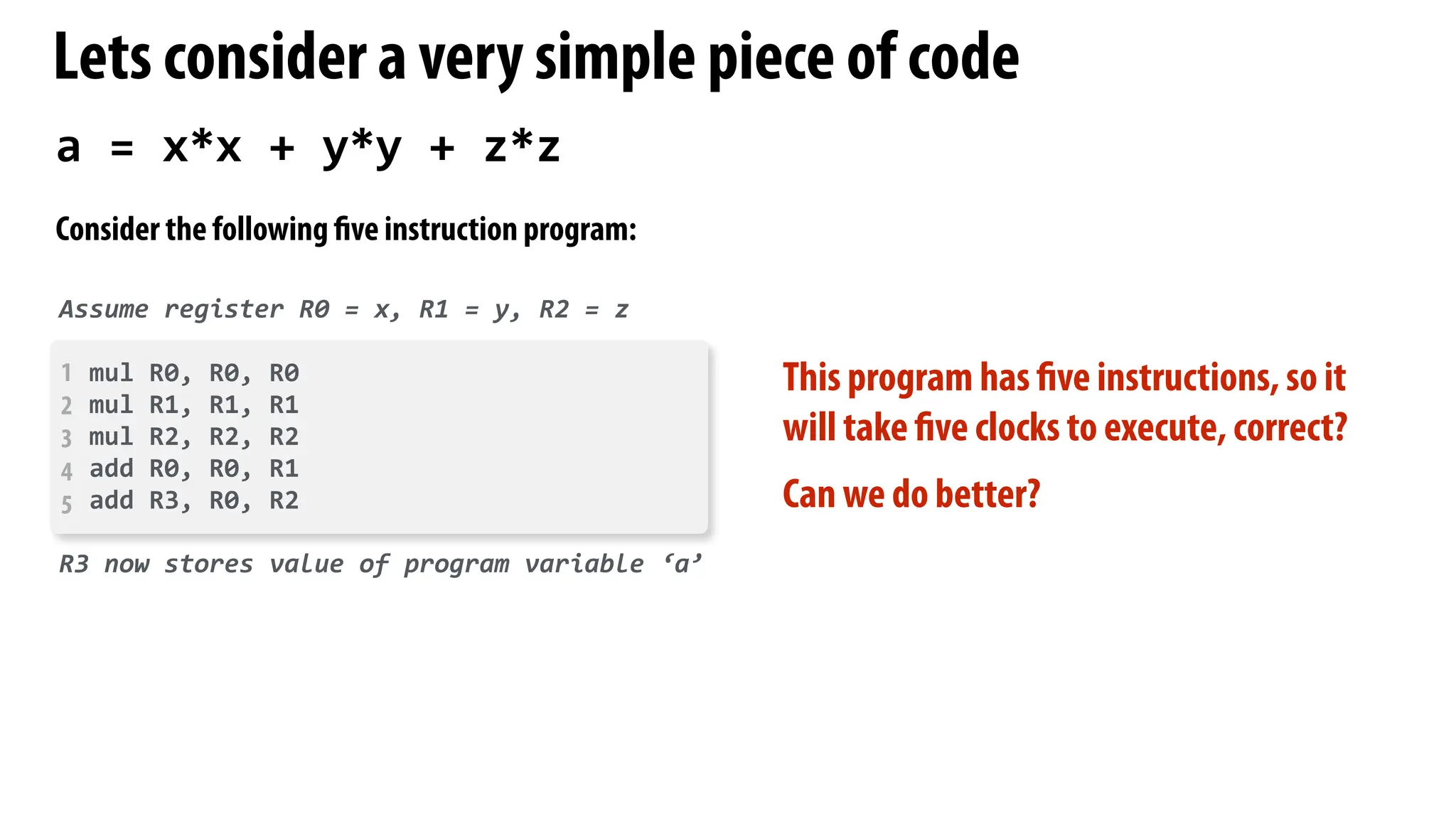 Lets consider a very simple piece of code

a = x*x + y*y + z*z

Consider the following five instruction program:

Assume register R0 = x, R1 = y, R2 = z

1 mul R0, R0, R0
2 mul R1, R1, R1
3 mul R2, R2, R2
4 add R0, R0, R1
5 add R3, R0, R2

R3 now stores value of program variable ‘a’

This program has five instructions, so it will take five clocks to execute, correct?

Can we do better?